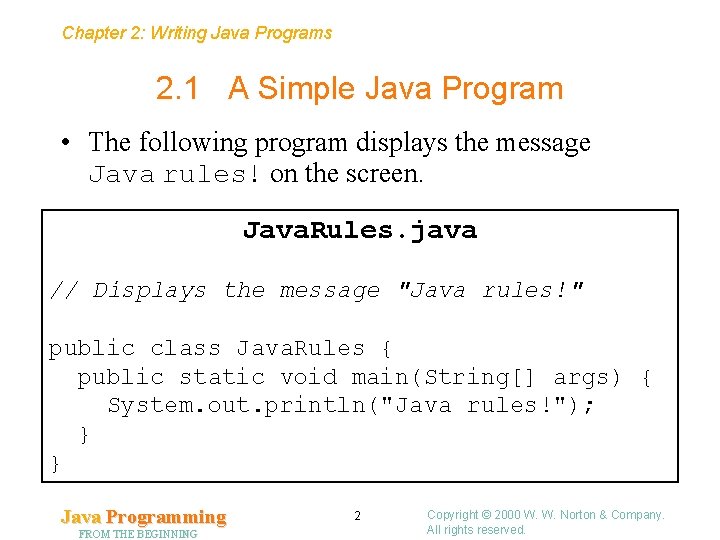 Chapter 2: Writing Java Programs

2.1 A Simple Java Program

• The following program displays the message Java rules! on the screen.

JavaRules.java

// Displays the message "Java rules!"

public class JavaRules {
  public static void main(String[] args) {
    System.out.println("Java rules!");
  }
}

Java Programming
FROM THE BEGINNING

2

Copyright © 2000 W. W. Norton & Company.
All rights reserved.